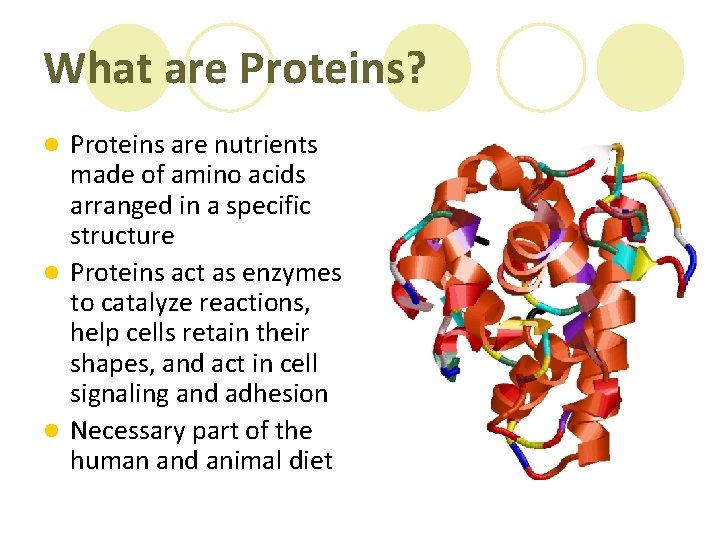 What are Proteins?

- Proteins are nutrients made of amino acids arranged in a specific structure
- Proteins act as enzymes to catalyze reactions, help cells retain their shapes, and act in cell signaling and adhesion
- Necessary part of the human and animal diet